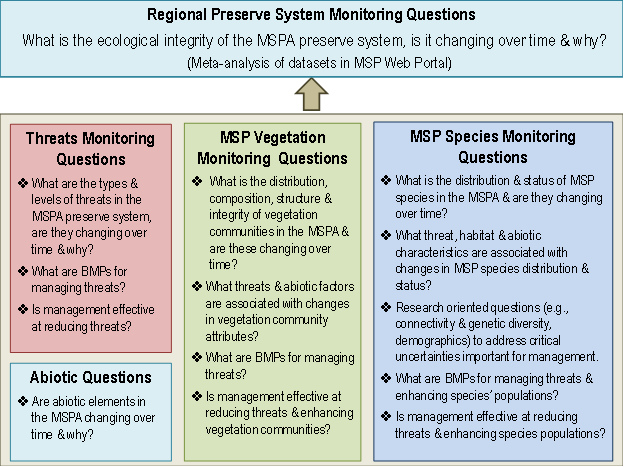 Regional Preserve System Monitoring Questions

What is the ecological integrity of the MSPA preserve system, is it changing over time & why?

(Meta-analysis of datasets in MSP Web Portal)

Threats Monitoring Questions

❖ What are the types & levels of threats in the MSPA preserve system, are they changing over time & why?

❖ What are BMPs for managing threats?

❖ Is management effective at reducing threats?

Abiotic Questions

❖ Are abiotic elements in the MSPA changing over time & why?

MSP Vegetation Monitoring Questions

❖ What is the distribution, composition, structure & integrity of vegetation communities in the MSPA & are these changing over time?

❖ What threats & abiotic factors are associated with changes in vegetation community attributes?

❖ What are BMPs for managing threats?

❖ Is management effective at reducing threats & enhancing vegetation communities?

MSP Species Monitoring Questions

❖ What is the distribution & status of MSP species in the MSPA & are they changing over time?

❖ What threat, habitat & abiotic characteristics are associated with changes in MSP species distribution & status?

❖ Research oriented questions (e.g., connectivity & genetic diversity, demographics) to address critical uncertainties important for management.

❖ What are BMPs for managing threats & enhancing species' populations?

❖ Is management effective at reducing threats & enhancing species populations?